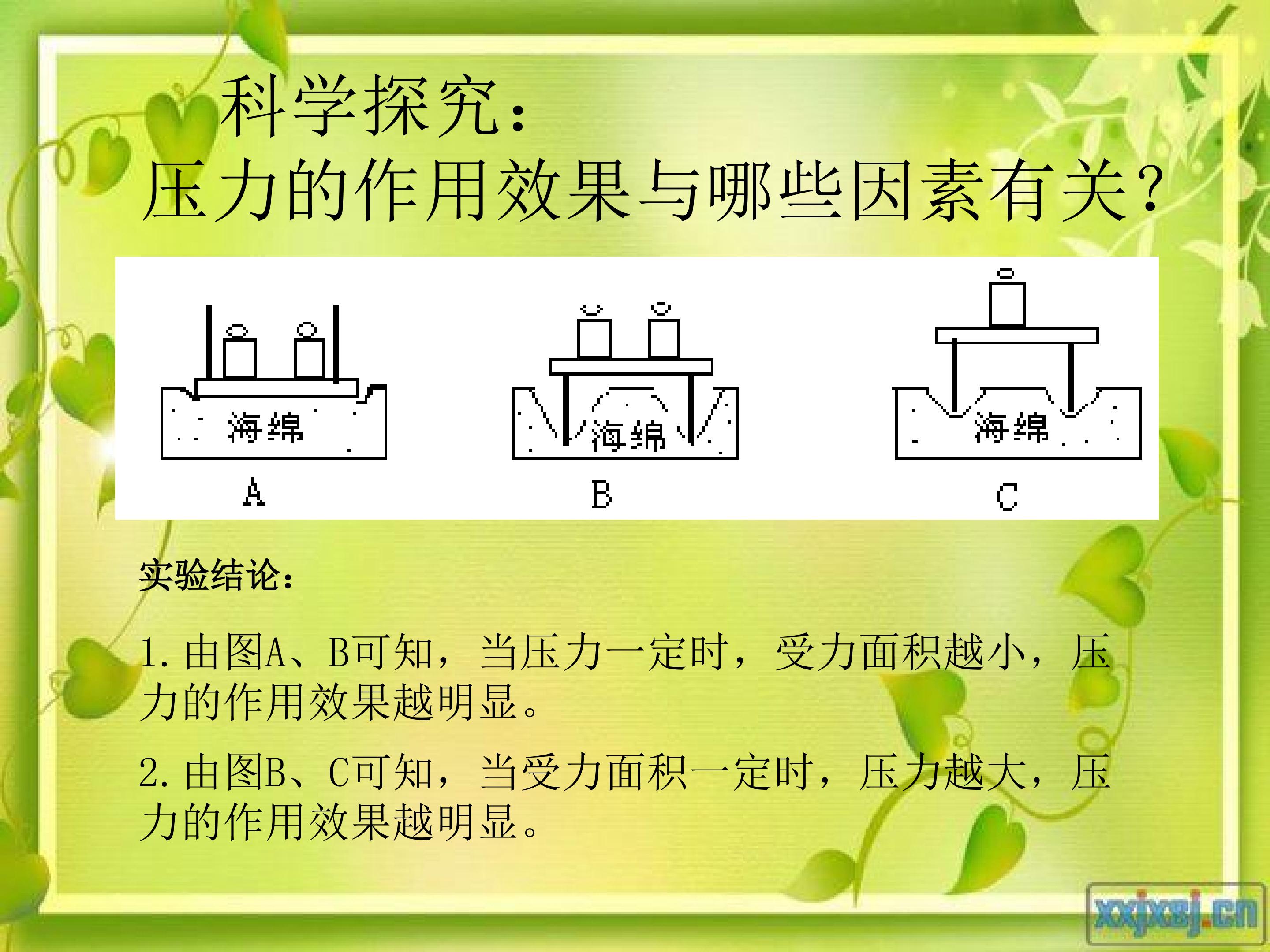 科学探究：
压力的作用效果与哪些因素有关？

海绵
A

海绵
B

海绵
C

实验结论：

1. 由图A、B可知，当压力一定时，受力面积越小，压力的作用效果越明显。

2. 由图B、C可知，当受力面积一定时，压力越大，压力的作用效果越明显。

xxjxsj.cn